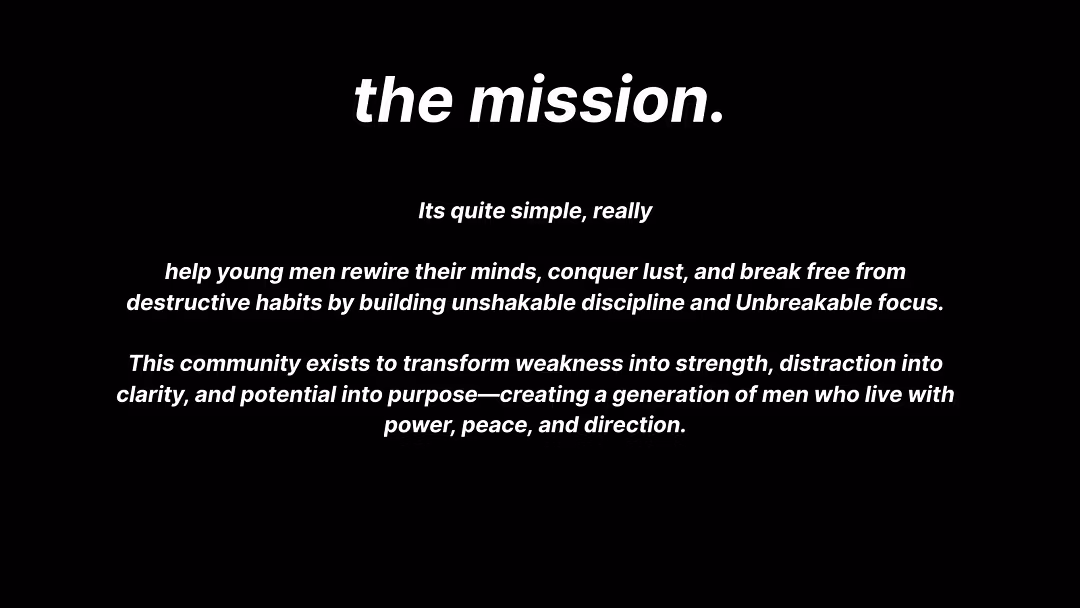 the mission.

Its quite simple, really

help young men rewire their minds, conquer lust, and break free from destructive habits by building unshakable discipline and Unbreakable focus.

This community exists to transform weakness into strength, distraction into clarity, and potential into purpose—creating a generation of men who live with power, peace, and direction.